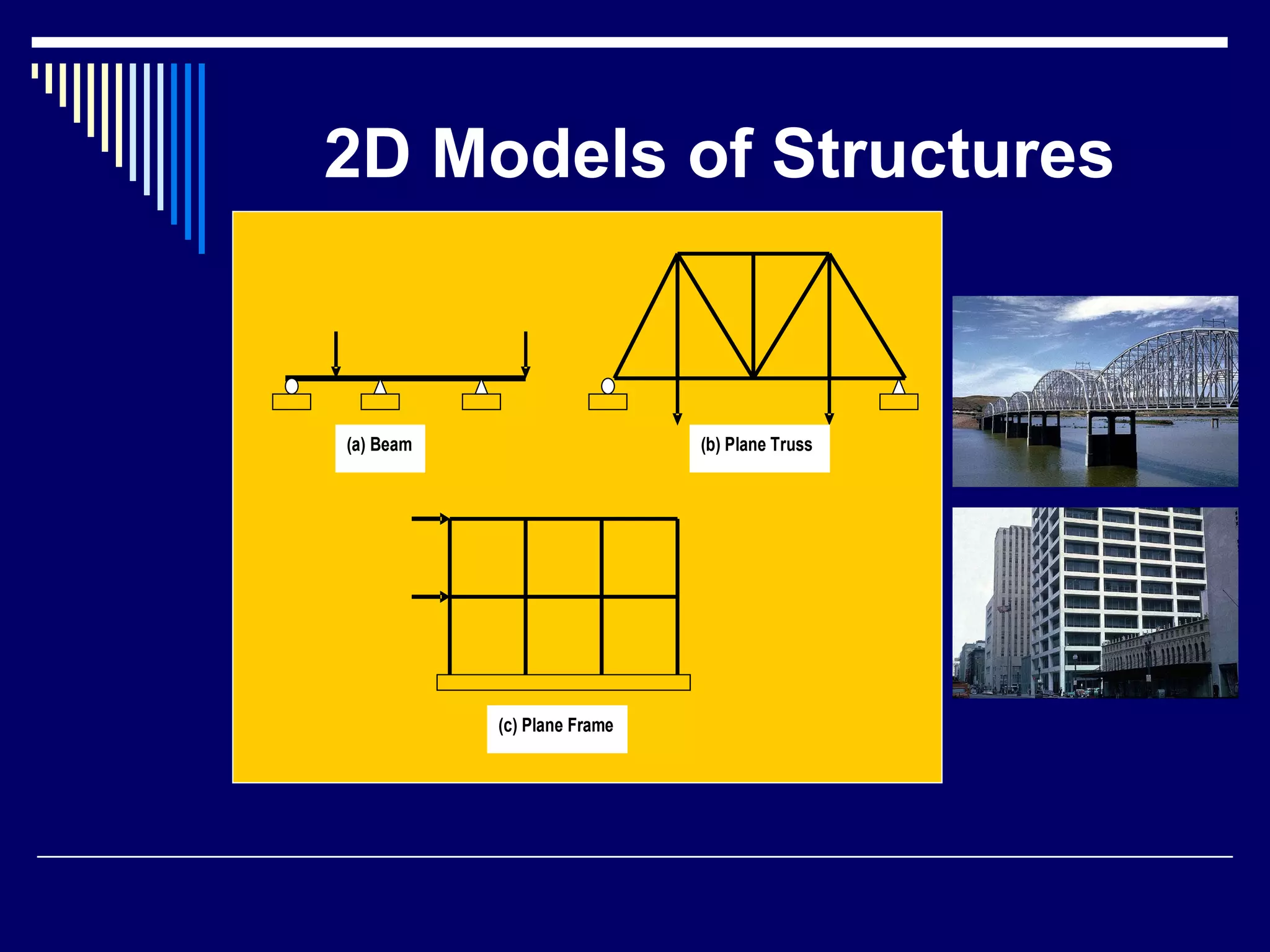 2D Models of Structures

(a) Beam

(b) Plane Truss

(c) Plane Frame